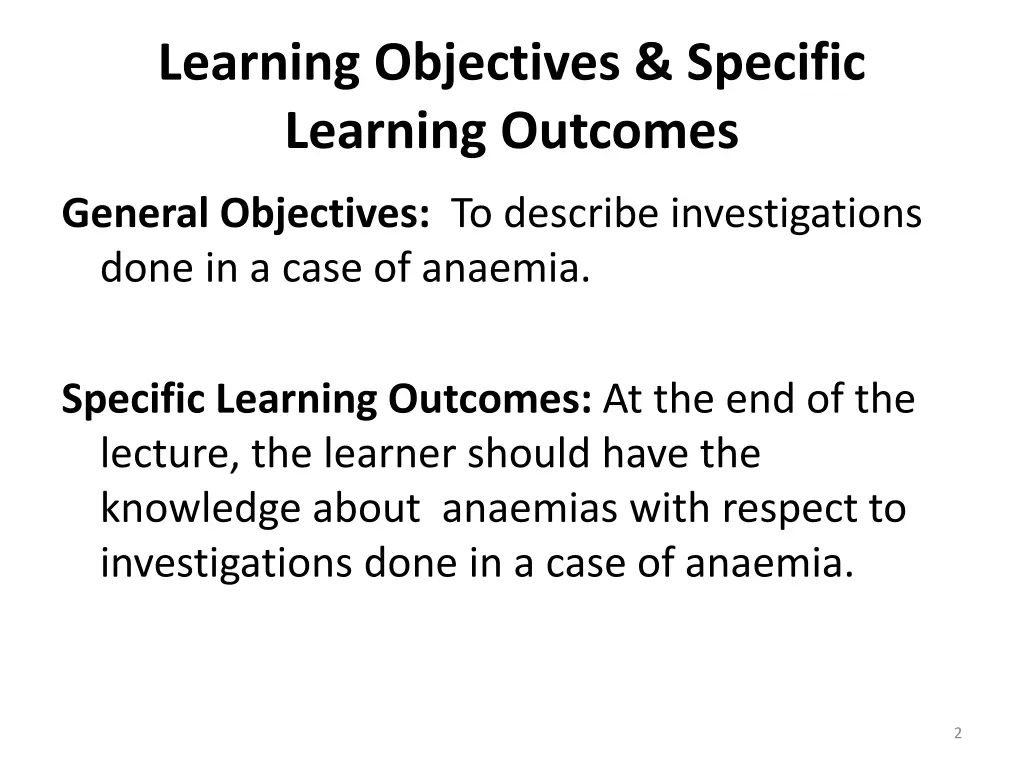 Learning Objectives & Specific Learning Outcomes

General Objectives: To describe investigations done in a case of anaemia.

Specific Learning Outcomes: At the end of the lecture, the learner should have the knowledge about anaemias with respect to investigations done in a case of anaemia.

2